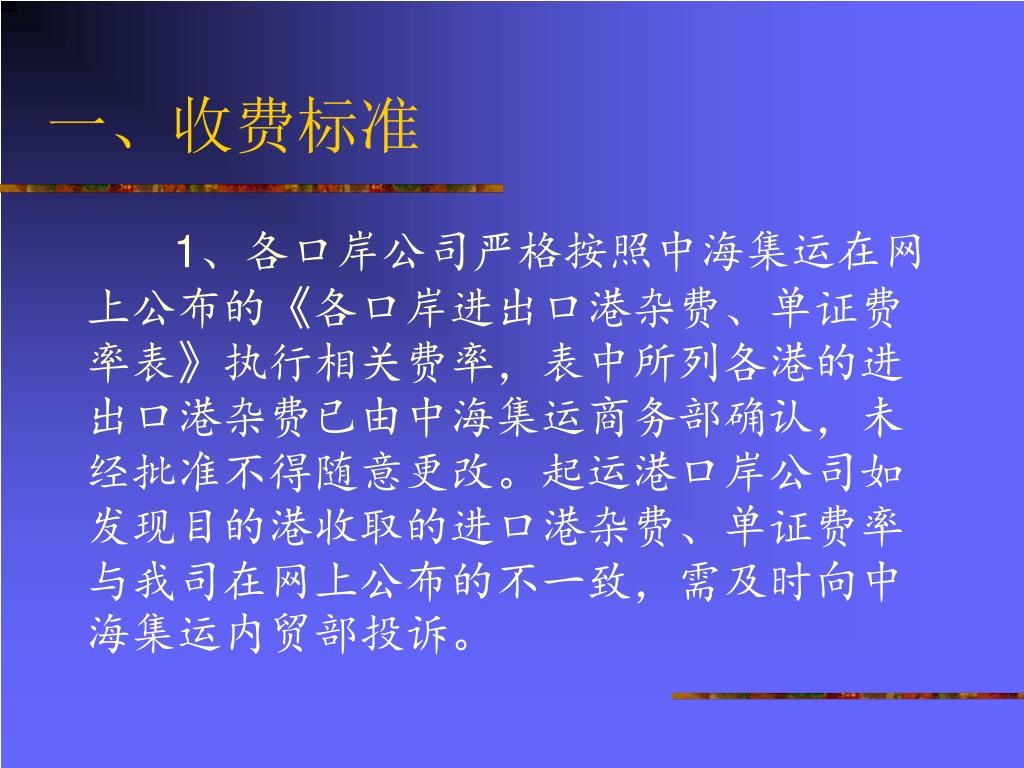 一、收费标准

1、各口岸公司严格按照中海集运在网上公布的《各口岸进出口港杂费、单证费率表》执行相关费率，表中所列各港的进出口港杂费已由中海集运商务部确认，未经批准不得随意更改。起运港口岸公司如发现目的港收取的进口港杂费、单证费率与我司在网上公布的不一致，需及时向中海集运内贸部投诉。